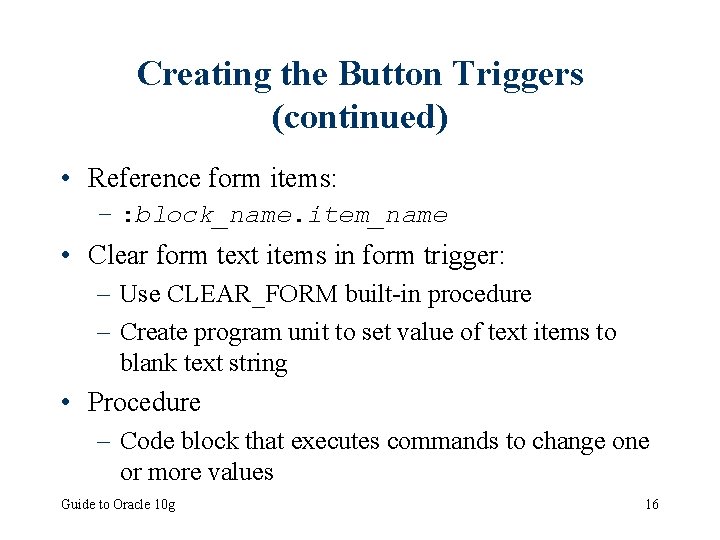 Creating the Button Triggers (continued)

• Reference form items:
– :block_name.item_name
• Clear form text items in form trigger:
– Use CLEAR_FORM built-in procedure
– Create program unit to set value of text items to blank text string
• Procedure
– Code block that executes commands to change one or more values

Guide to Oracle 10g

16